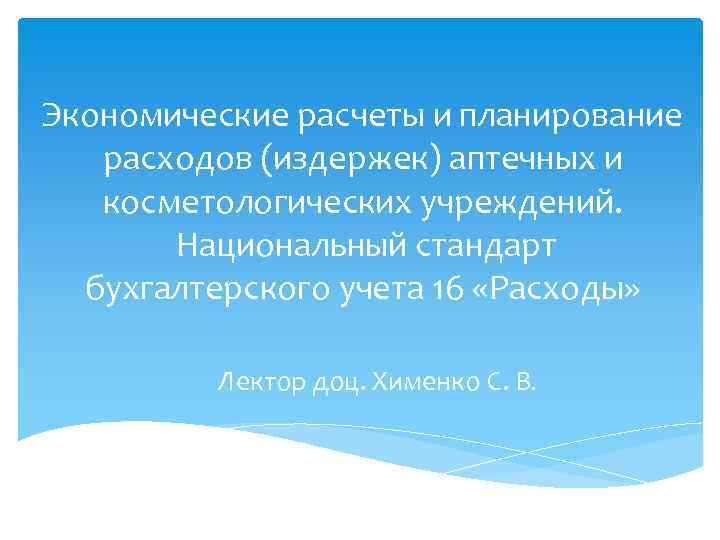 Экономические расчеты и планирование расходов (издержек) аптечных и косметологических учреждений. Национальный стандарт бухгалтерского учета 16 «Расходы»

Лектор доц. Хименко С. В.